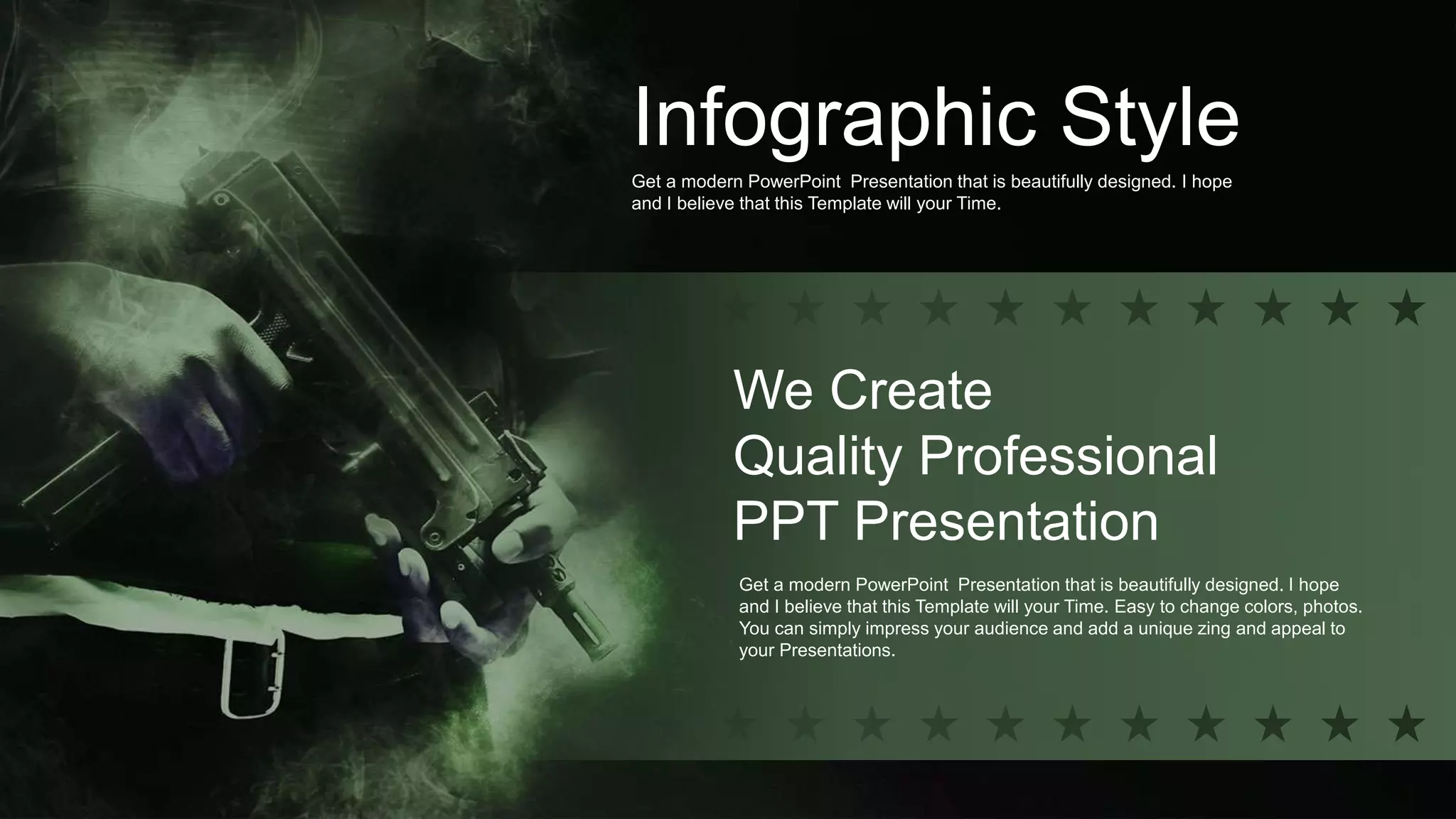 Infographic Style

Get a modern PowerPoint Presentation that is beautifully designed. I hope and I believe that this Template will your Time.

We Create
Quality Professional
PPT Presentation

Get a modern PowerPoint Presentation that is beautifully designed. I hope and I believe that this Template will your Time. Easy to change colors, photos. You can simply impress your audience and add a unique zing and appeal to your Presentations.